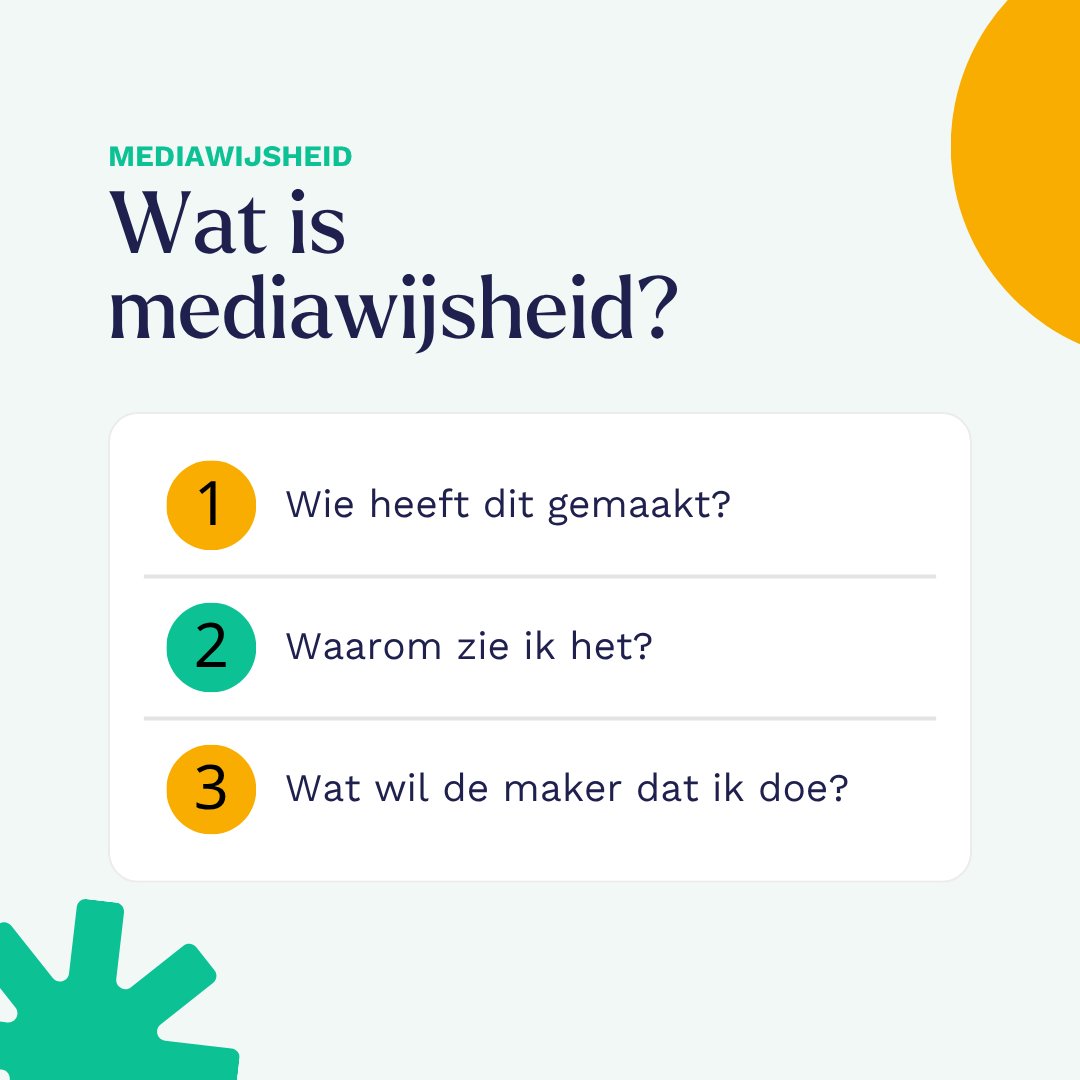 MEDIAWIJSHEID

Wat is mediawijsheid?

1 Wie heeft dit gemaakt?

2 Waarom zie ik het?

3 Wat wil de maker dat ik doe?